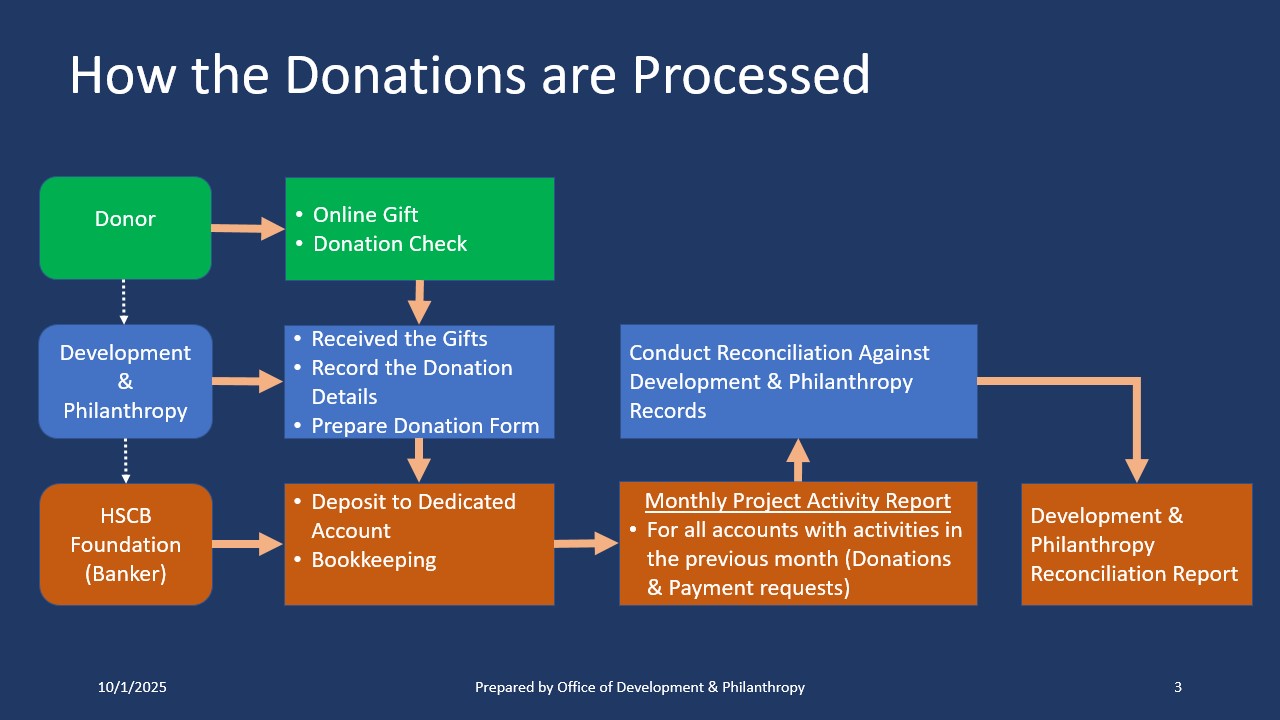 How the Donations are Processed

Donor

• Online Gift
• Donation Check

Development & Philanthropy

• Received the Gifts
• Record the Donation Details
• Prepare Donation Form

Conduct Reconciliation Against Development & Philanthropy Records

HSCB Foundation (Banker)

• Deposit to Dedicated Account
• Bookkeeping

Monthly Project Activity Report
• For all accounts with activities in the previous month (Donations & Payment requests)

Development & Philanthropy Reconciliation Report

10/1/2025

Prepared by Office of Development & Philanthropy

3